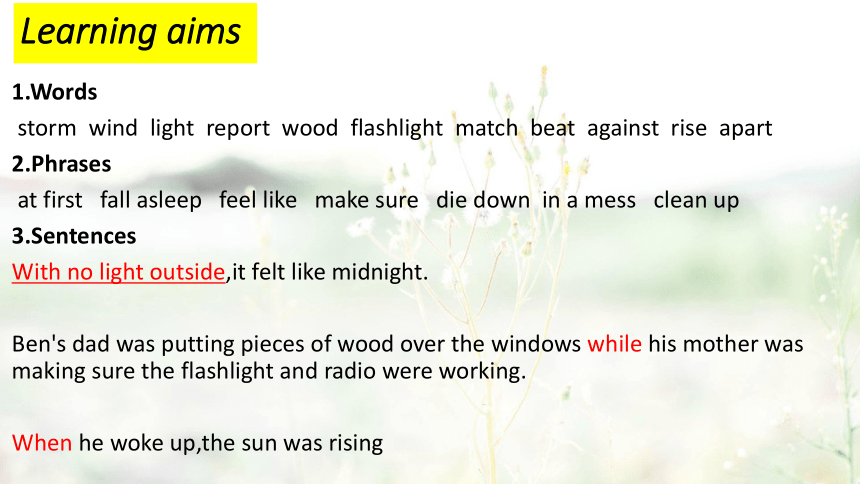 Learning aims

1.Words

storm wind light report wood flashlight match beat against rise apart

2.Phrases

at first fall asleep feel like make sure die down in a mess clean up

3.Sentences

With no light outside,it felt like midnight.

Ben's dad was putting pieces of wood over the windows while his mother was making sure the flashlight and radio were working.

When he woke up,the sun was rising